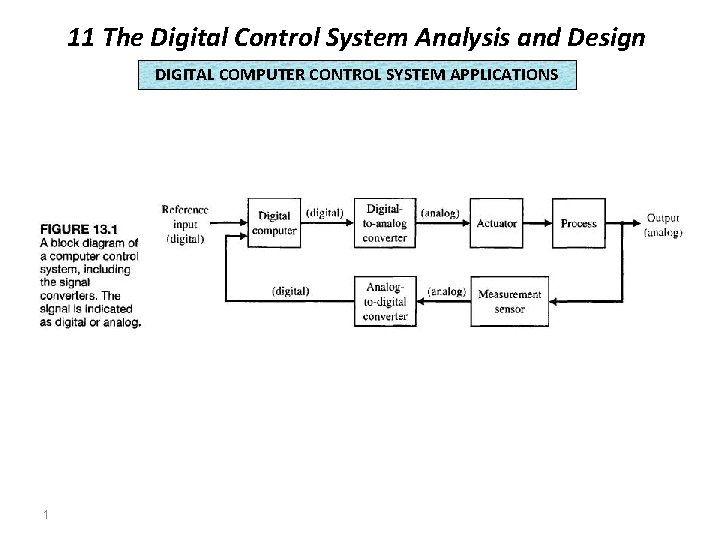 11 The Digital Control System Analysis and Design

DIGITAL COMPUTER CONTROL SYSTEM APPLICATIONS

FIGURE 13.1
A block diagram of a computer control system, including the signal converters. The signal is indicated as digital or analog.

Reference input (digital)

Digital computer

(digital)

Digital-to-analog converter

(analog)

Actuator

Process

Output (analog)

(digital)

Analog-to-digital converter

(analog)

Measurement sensor

1